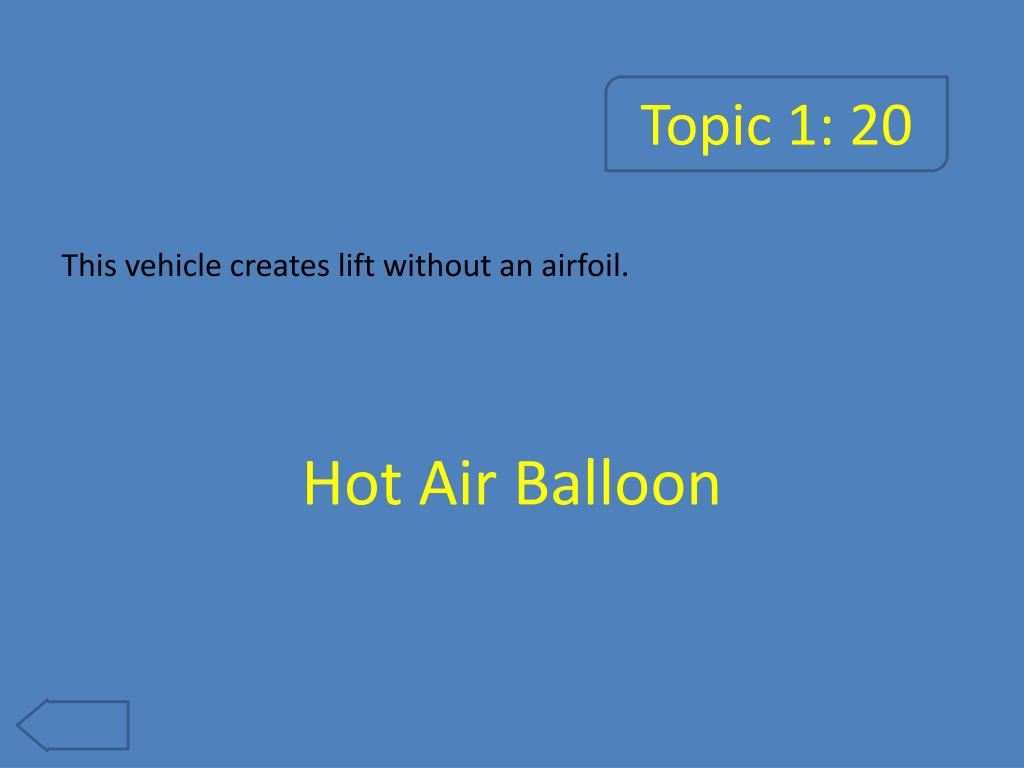 Topic 1: 20

This vehicle creates lift without an airfoil.

Hot Air Balloon